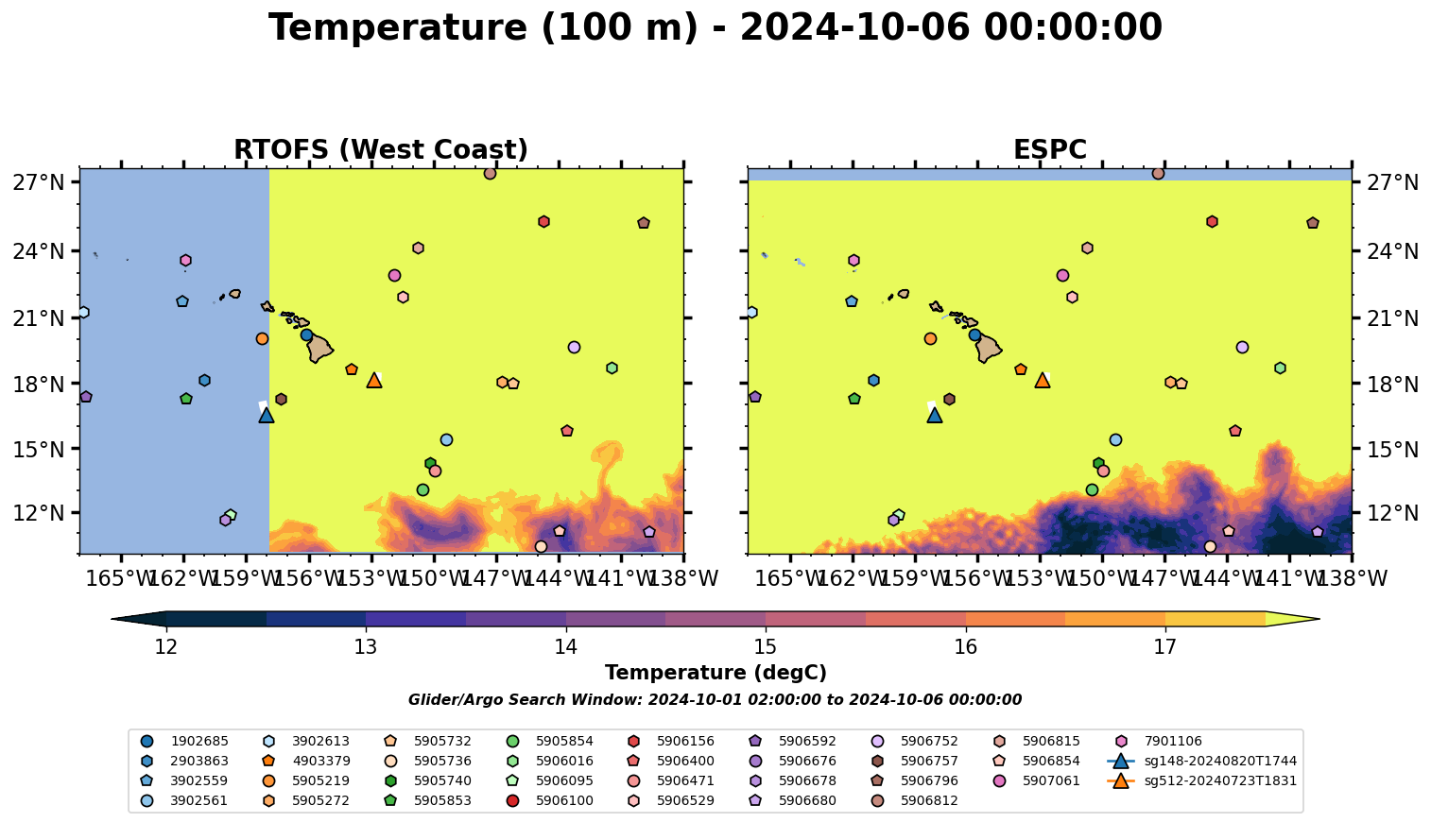 Temperature (100 m) - 2024-10-06 00:00:00

RTOFS (West Coast)

27°N
24°N
21°N
18°N
15°N
12°N

165°W 162°W 159°W 156°W 153°W 150°W 147°W 144°W 141°W 138°W

ESPC

27°N
24°N
21°N
18°N
15°N
12°N

165°W 162°W 159°W 156°W 153°W 150°W 147°W 144°W 141°W 138°W

12 13 14 15 16 17

Temperature (degC)

Glider/Argo Search Window: 2024-10-01 02:00:00 to 2024-10-06 00:00:00

1902685
2903863
3902559
3902561
3902613
4903379
5905219
5905272
5905732
5905736
5905740
5905853
5905854
5906016
5906095
5906100
5906156
5906400
5906471
5906529
5906592
5906676
5906678
5906680
5906752
5906757
5906796
5906812
5906815
5906854
5907061
7901106
sg148-20240820T1744
sg512-20240723T1831